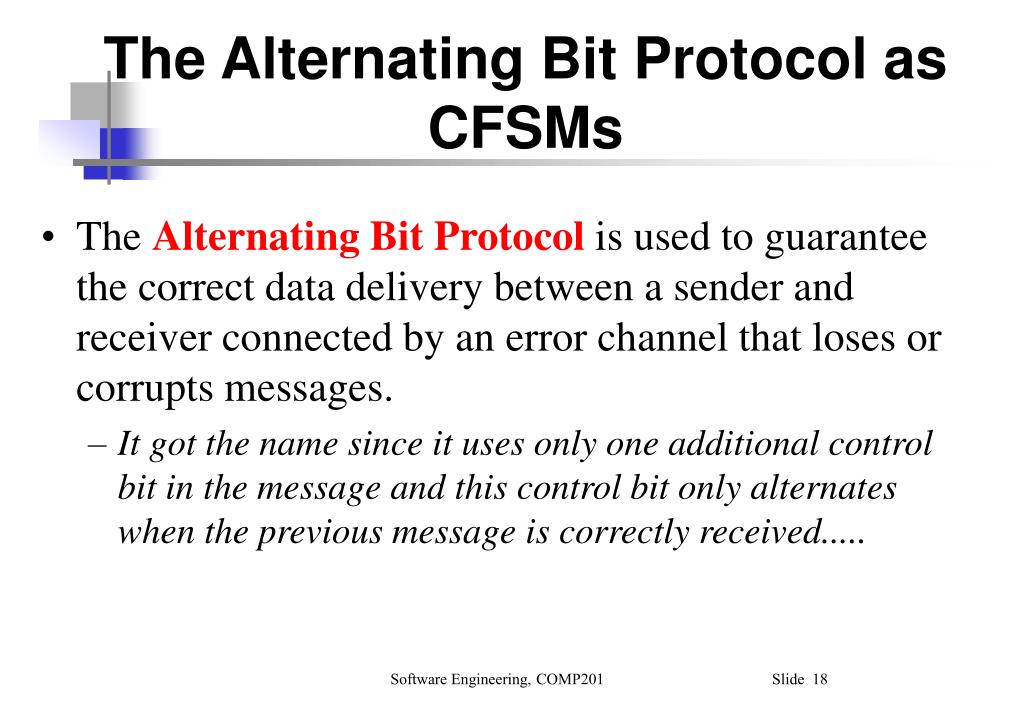 The Alternating Bit Protocol as CFSMs

• The Alternating Bit Protocol is used to guarantee the correct data delivery between a sender and receiver connected by an error channel that loses or corrupts messages.
– It got the name since it uses only one additional control bit in the message and this control bit only alternates when the previous message is correctly received.....

Software Engineering, COMP201

Slide 18